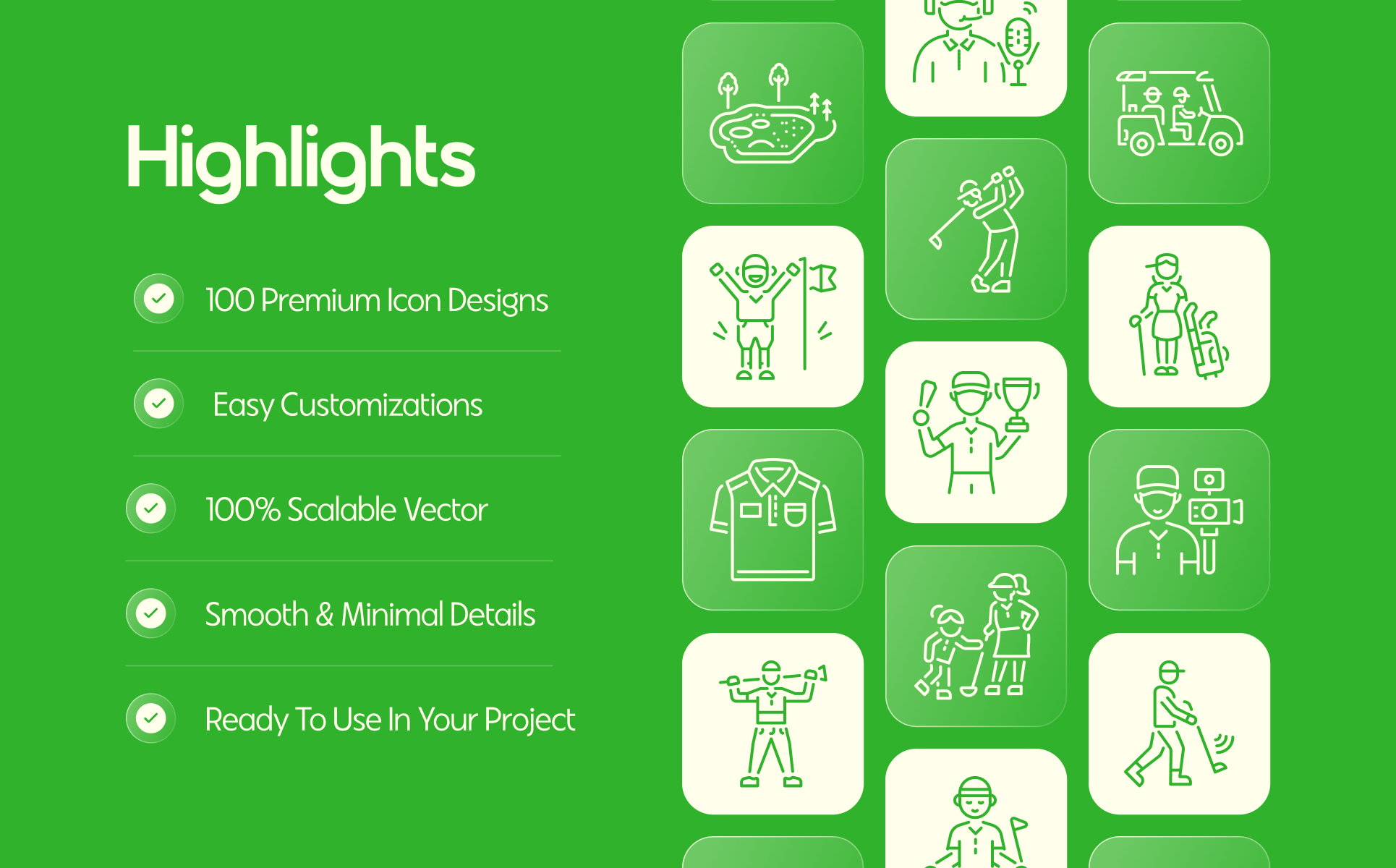 Highlights

100 Premium Icon Designs

Easy Customizations

100% Scalable Vector

Smooth & Minimal Details

Ready To Use In Your Project